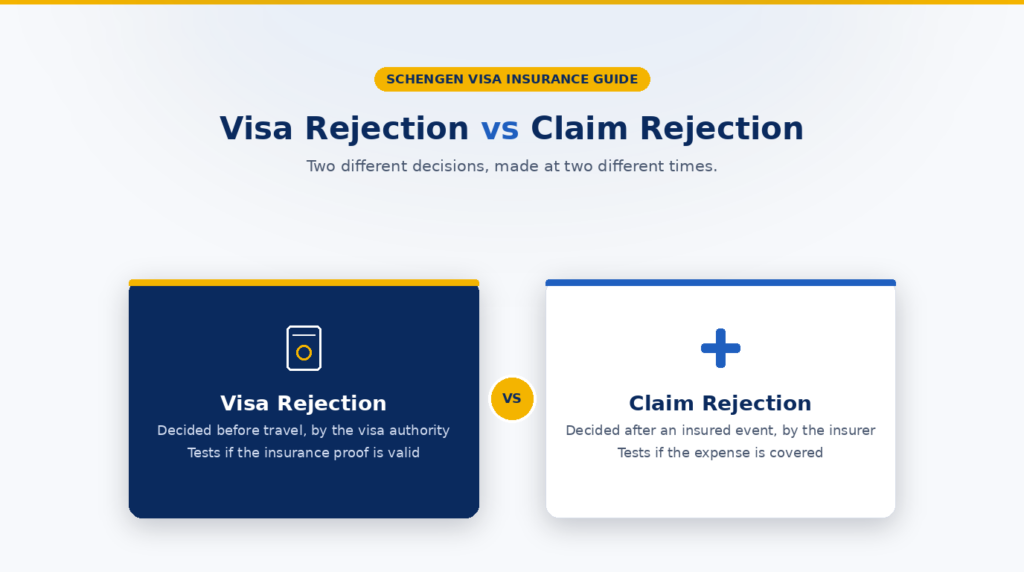 SCHENGEN VISA INSURANCE GUIDE

Visa Rejection vs Claim Rejection

Two different decisions, made at two different times.

Visa Rejection

Decided before travel, by the visa authority

Tests if the insurance proof is valid

VS

Claim Rejection

Decided after an insured event, by the insurer

Tests if the expense is covered